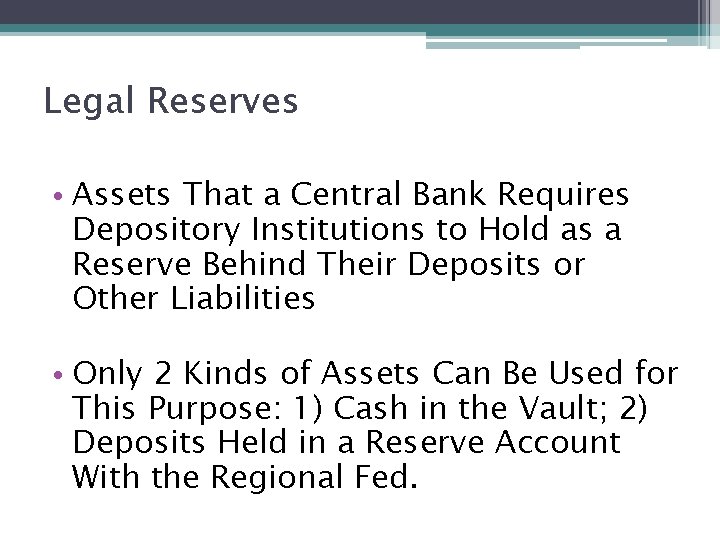 Legal Reserves

• Assets That a Central Bank Requires Depository Institutions to Hold as a Reserve Behind Their Deposits or Other Liabilities

• Only 2 Kinds of Assets Can Be Used for This Purpose: 1) Cash in the Vault; 2) Deposits Held in a Reserve Account With the Regional Fed.